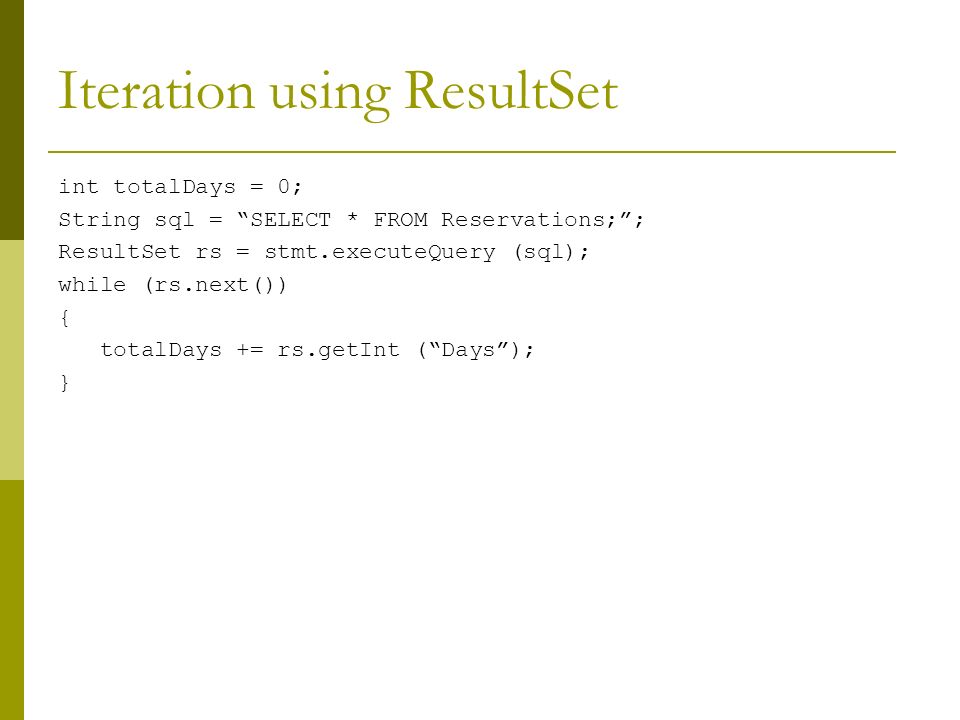 Iteration using ResultSet

int totalDays = 0;
String sql = “SELECT * FROM Reservations;”;
ResultSet rs = stmt.executeQuery (sql);
while (rs.next())
{
   totalDays += rs.getInt (“Days”);
}